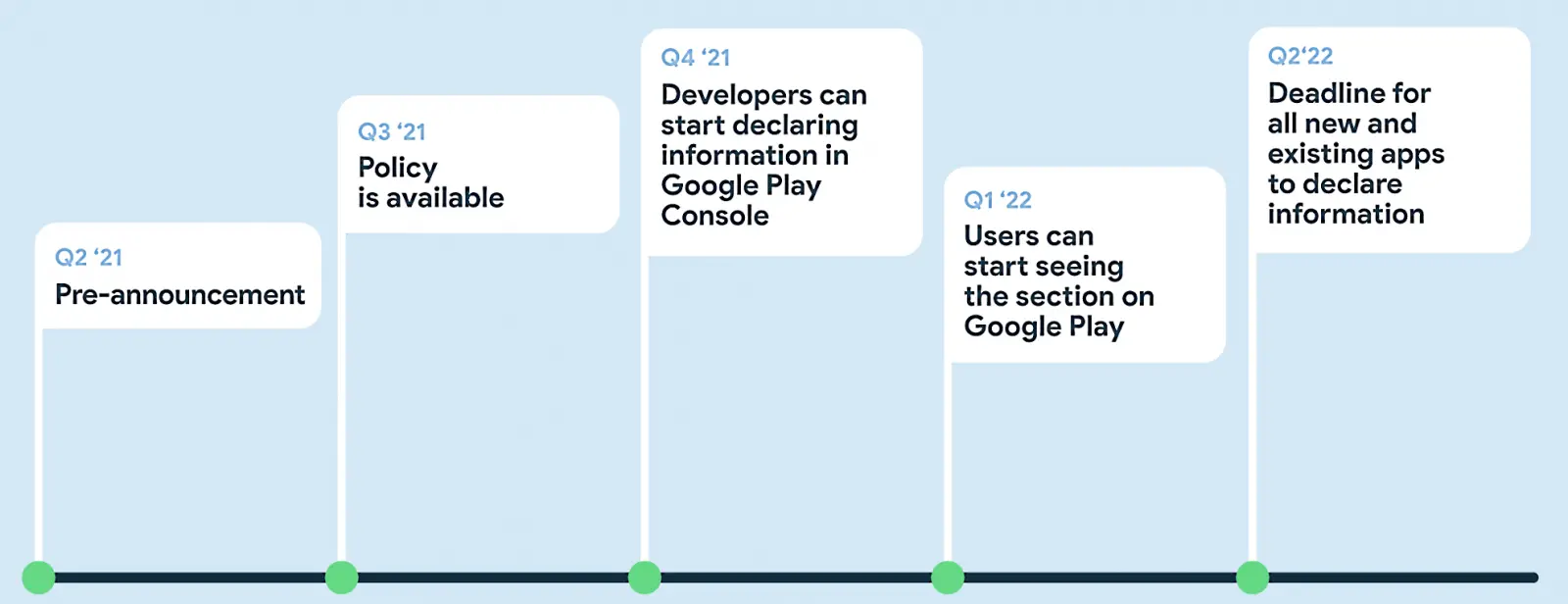 Q2 ‘21
Pre-announcement

Q3 ‘21
Policy is available

Q4 ‘21
Developers can start declaring information in Google Play Console

Q1 ‘22
Users can start seeing the section on Google Play

Q2‘22
Deadline for all new and existing apps to declare information